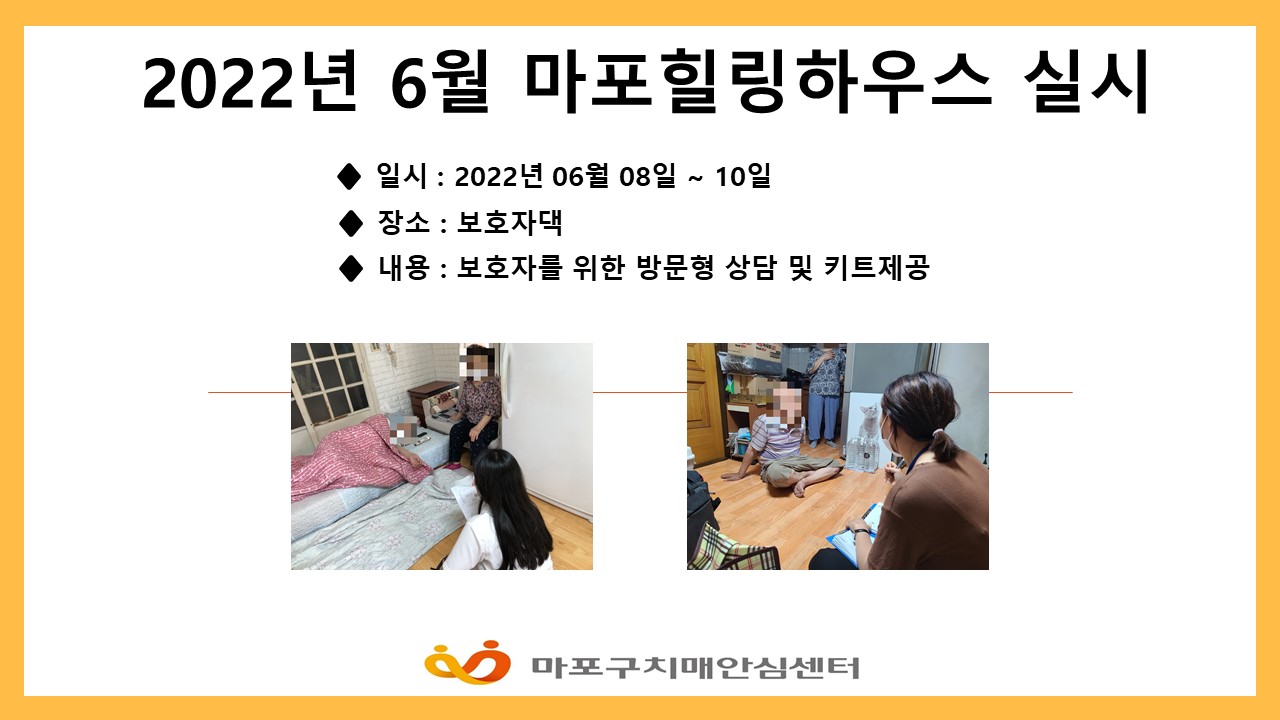 2022년 6월 마포힐링하우스 실시

◆ 일시 : 2022년 06월 08일 ~ 10일
◆ 장소 : 보호자댁
◆ 내용 : 보호자를 위한 방문형 상담 및 키트제공

마포구치매안심센터